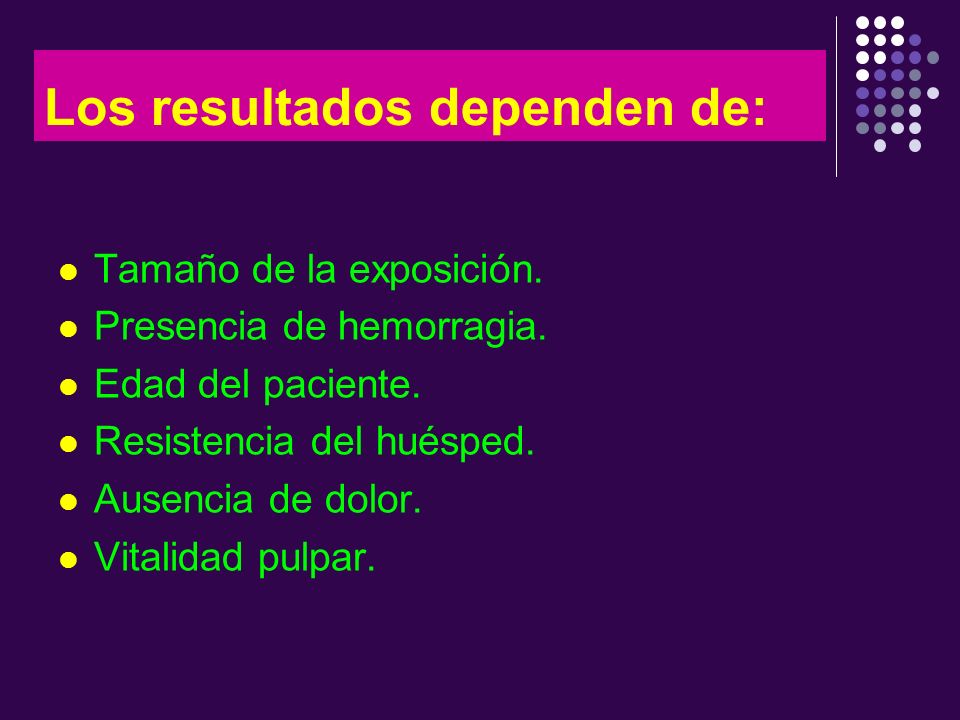 Los resultados dependen de:

- Tamaño de la exposición.
- Presencia de hemorragia.
- Edad del paciente.
- Resistencia del huésped.
- Ausencia de dolor.
- Vitalidad pulpar.